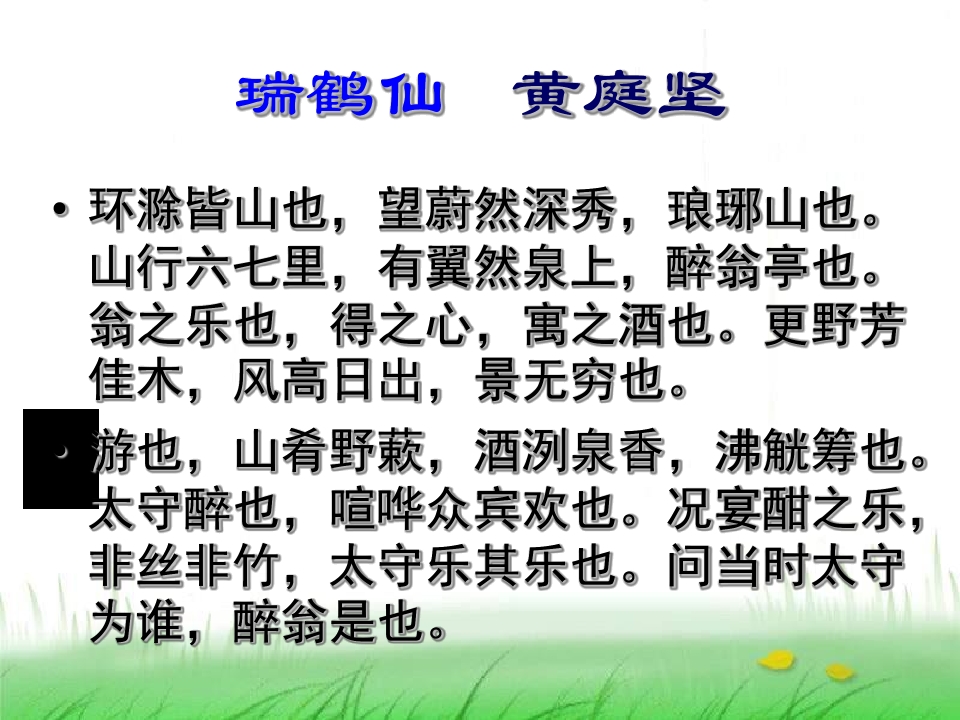 瑞鹤仙　黄庭坚

• 环滁皆山也，望蔚然深秀，琅琊山也。山行六七里，有翼然泉上，醉翁亭也。翁之乐也，得之心，寓之酒也。更野芳佳木，风高日出，景无穷也。

• 游也，山肴野蔌，酒洌泉香，沸觥筹也。太守醉也，喧哗众宾欢也。况宴酣之乐，非丝非竹，太守乐其乐也。问当时太守为谁，醉翁是也。